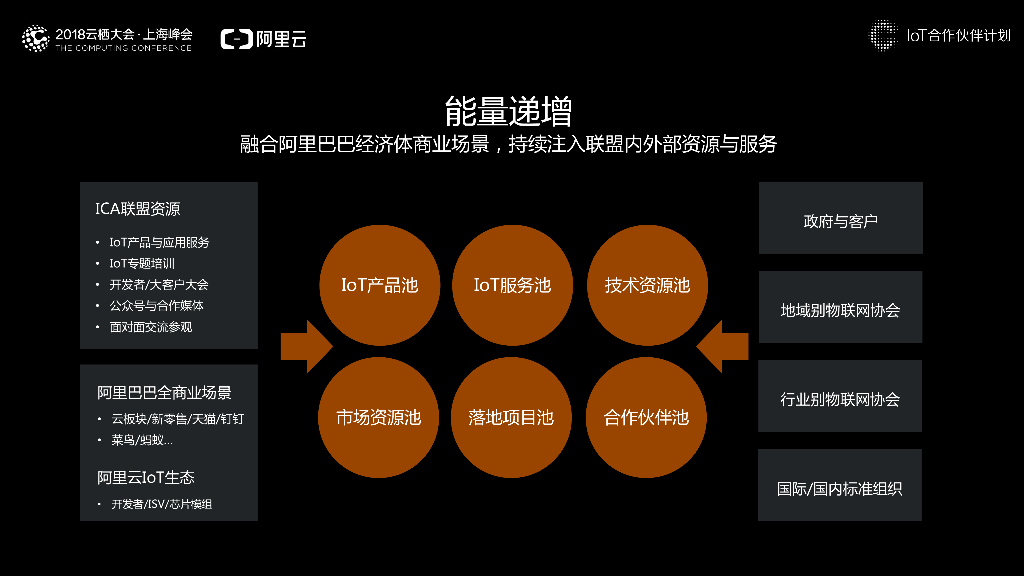 2018云栖大会·上海峰会
THE COMPUTING CONFERENCE
阿里云

IoT合作伙伴计划

能量递增
融合阿里巴巴经济体商业场景，持续注入联盟内外部资源与服务

ICA联盟资源
• IoT产品与应用服务
• IoT专题培训
• 开发者/大客户大会
• 公众号与合作媒体
• 面对面交流参观

阿里巴巴全商业场景
• 云板块/新零售/天猫/钉钉
• 菜鸟/蚂蚁...

阿里云IoT生态
• 开发者/ISV/芯片模组

IoT产品池
IoT服务池
技术资源池
市场资源池
落地项目池
合作伙伴池

政府与客户
地域别物联网协会
行业别物联网协会
国际/国内标准组织